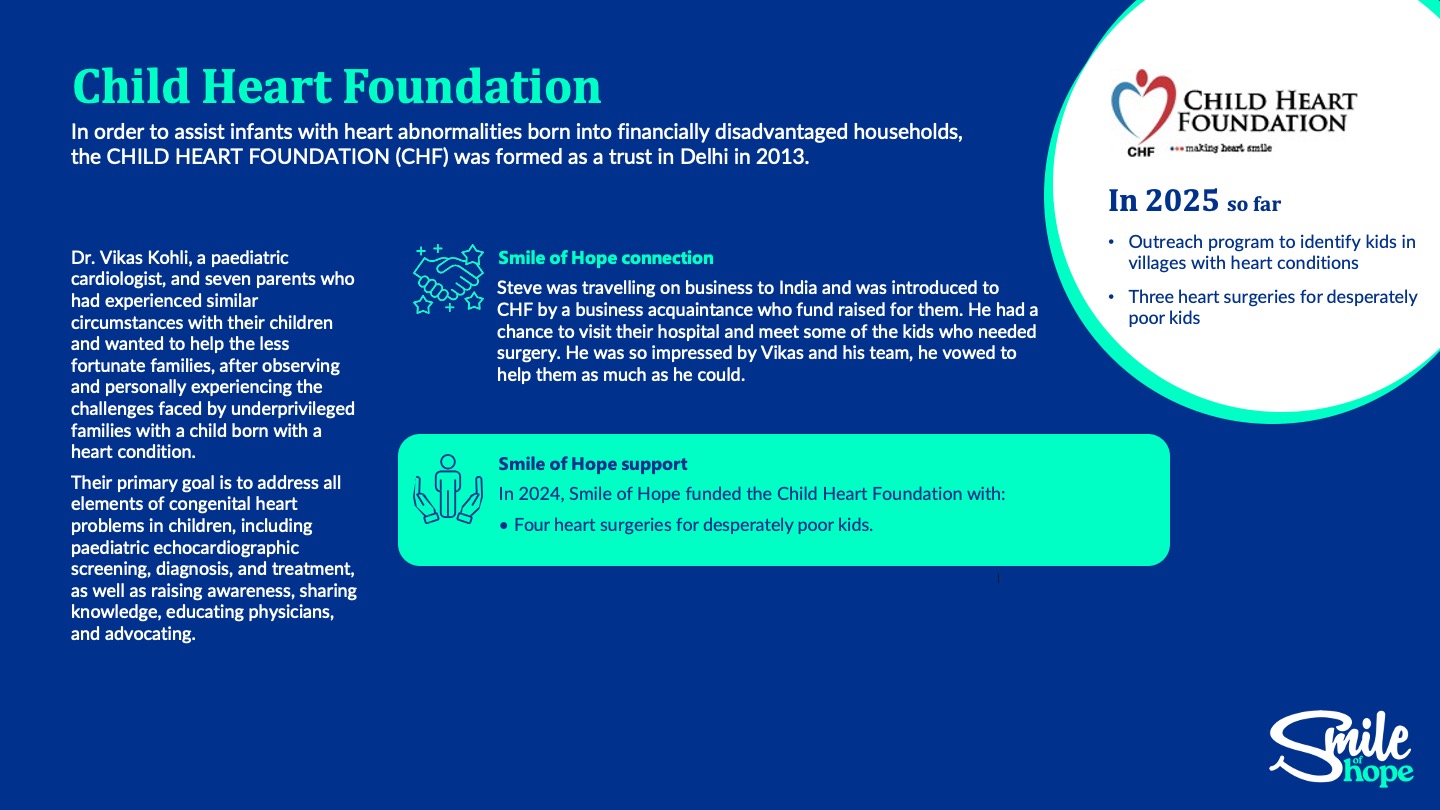 Child Heart Foundation

In order to assist infants with heart abnormalities born into financially disadvantaged households, the CHILD HEART FOUNDATION (CHF) was formed as a trust in Delhi in 2013.

Dr. Vikas Kohli, a paediatric cardiologist, and seven parents who had experienced similar circumstances with their children and wanted to help the less fortunate families, after observing and personally experiencing the challenges faced by underprivileged families with a child born with a heart condition.

Their primary goal is to address all elements of congenital heart problems in children, including paediatric echocardiographic screening, diagnosis, and treatment, as well as raising awareness, sharing knowledge, educating physicians, and advocating.

Smile of Hope connection

Steve was travelling on business to India and was introduced to CHF by a business acquaintance who fund raised for them. He had a chance to visit their hospital and meet some of the kids who needed surgery. He was so impressed by Vikas and his team, he vowed to help them as much as he could.

Smile of Hope support

In 2024, Smile of Hope funded the Child Heart Foundation with:

• Four heart surgeries for desperately poor kids.

CHILD HEART FOUNDATION
CHF making heart smile

In 2025 so far

• Outreach program to identify kids in villages with heart conditions
• Three heart surgeries for desperately poor kids

Smile of hope